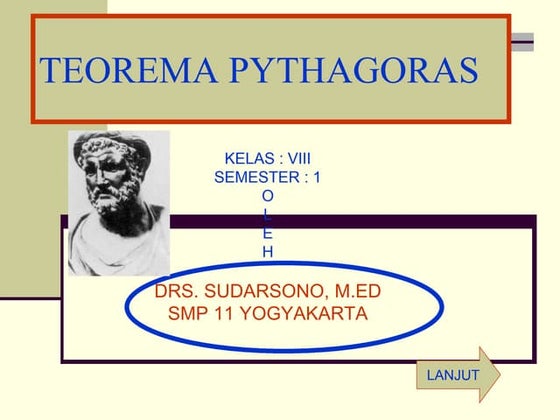 TEOREMA PYTHAGORAS

KELAS : VIII
SEMESTER : 1
O
L
E
H

DRS. SUDARSONO, M.ED
SMP 11 YOGYAKARTA

LANJUT